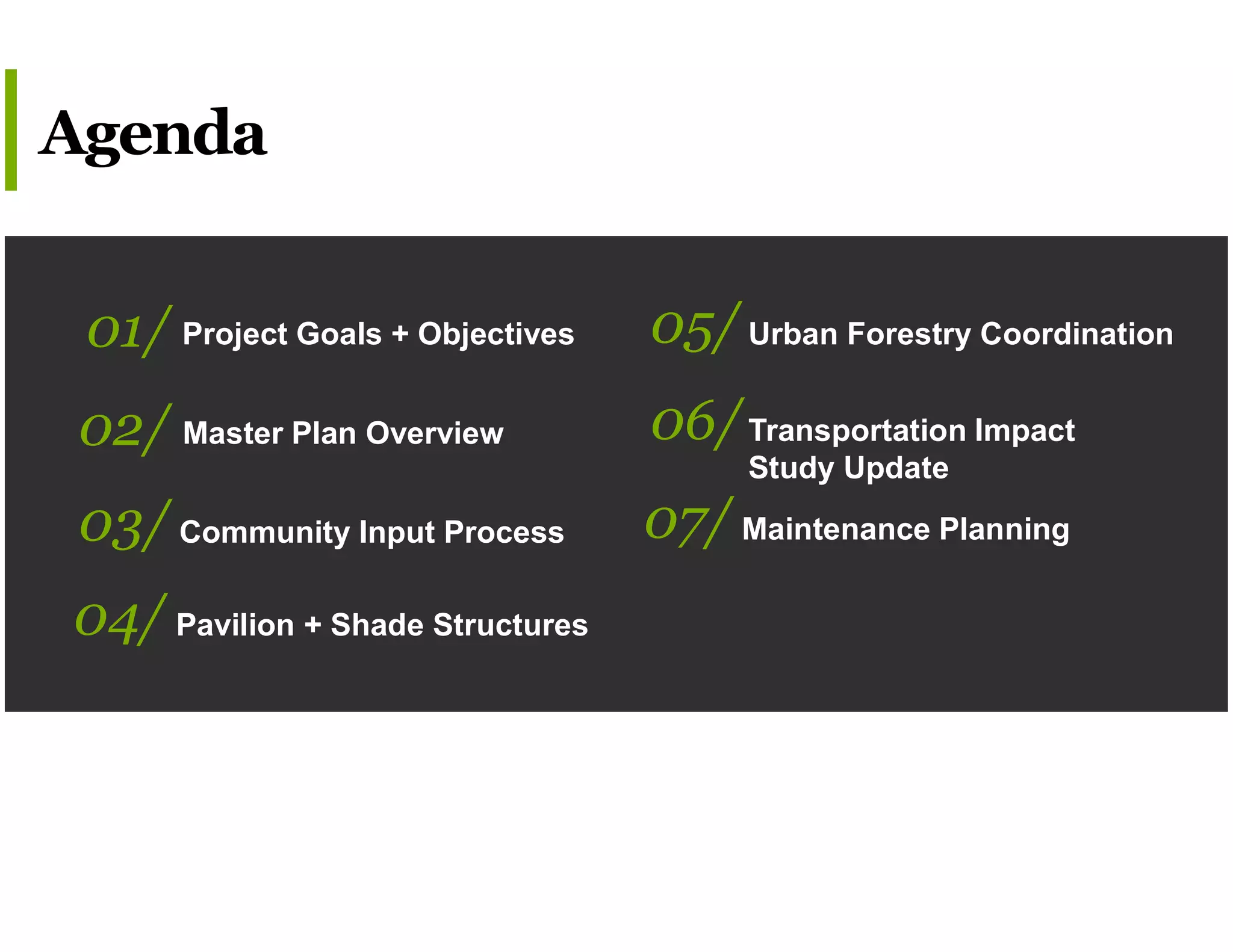 Agenda

01/ Project Goals + Objectives

02/ Master Plan Overview

03/ Community Input Process

04/ Pavilion + Shade Structures

05/ Urban Forestry Coordination

06/ Transportation Impact Study Update

07/ Maintenance Planning